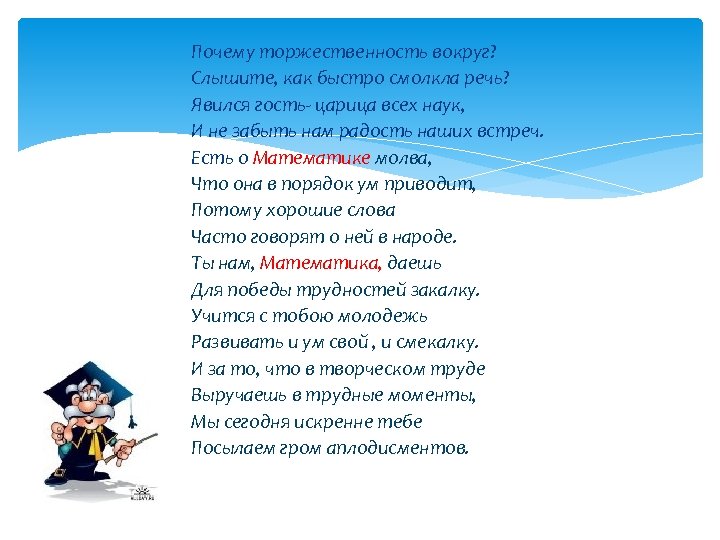 Почему торжественность вокруг?
Слышите, как быстро смолкла речь?
Явился гость- царица всех наук,
И не забыть нам радость наших встреч.
Есть о Математике молва,
Что она в порядок ум приводит,
Потому хорошие слова
Часто говорят о ней в народе.
Ты нам, Математика, даешь
Для победы трудностей закалку.
Учится с тобою молодежь
Развивать и ум свой , и смекалку.
И за то, что в творческом труде
Выручаешь в трудные моменты,
Мы сегодня искренне тебе
Посылаем гром аплодисментов.